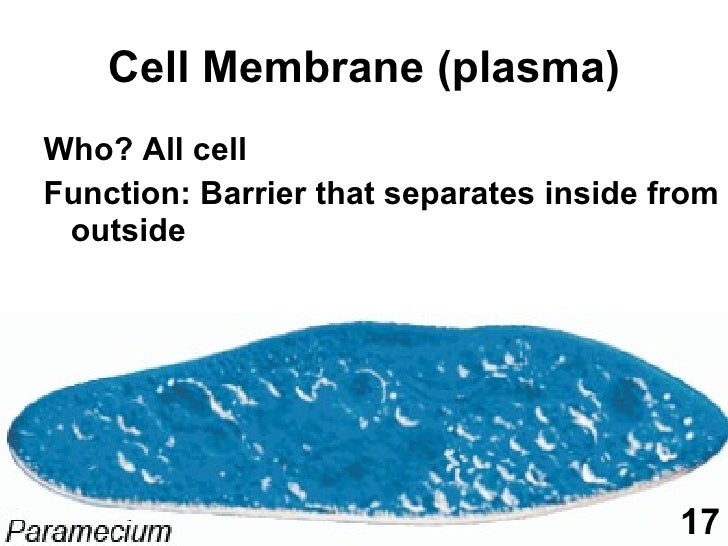 Cell Membrane (plasma)

Who? All cell

Function: Barrier that separates inside from outside

Paramecium

17